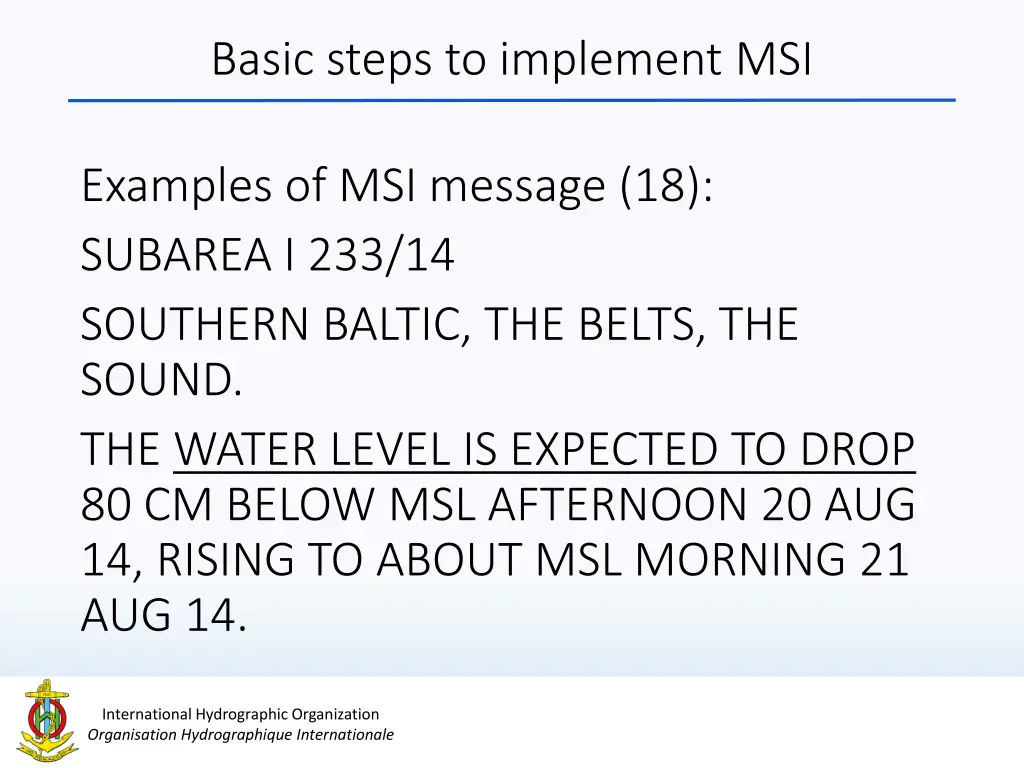 Basic steps to implement MSI

Examples of MSI message (18):

SUBAREA I 233/14

SOUTHERN BALTIC, THE BELTS, THE SOUND.

THE WATER LEVEL IS EXPECTED TO DROP 80 CM BELOW MSL AFTERNOON 20 AUG 14, RISING TO ABOUT MSL MORNING 21 AUG 14.

International Hydrographic Organization
Organisation Hydrographique Internationale